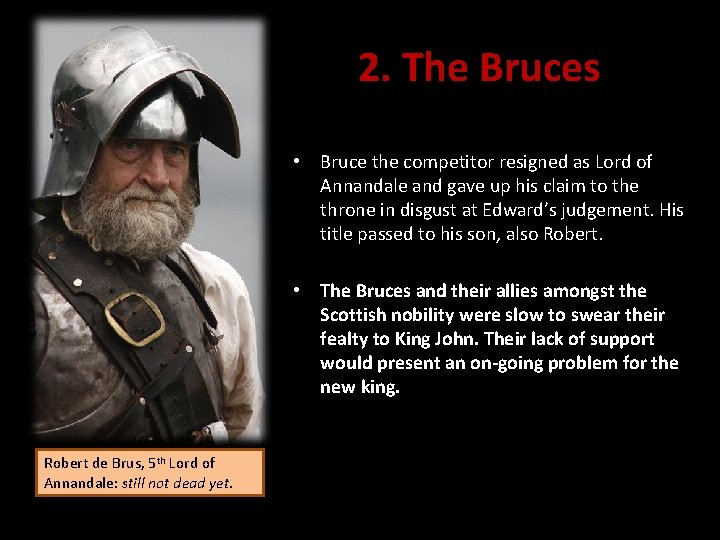 2. The Bruces

• Bruce the competitor resigned as Lord of Annandale and gave up his claim to the throne in disgust at Edward's judgement. His title passed to his son, also Robert.

• The Bruces and their allies amongst the Scottish nobility were slow to swear their fealty to King John. Their lack of support would present an on-going problem for the new king.

Robert de Brus, 5$^{th}$ Lord of Annandale: still not dead yet.